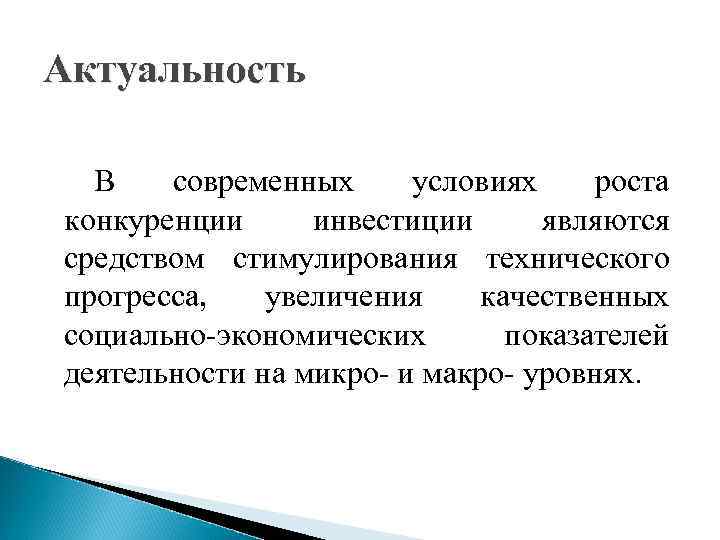 Актуальность

В современных условиях роста конкуренции инвестиции являются средством стимулирования технического прогресса, увеличения качественных социально-экономических показателей деятельности на микро- и макро- уровнях.